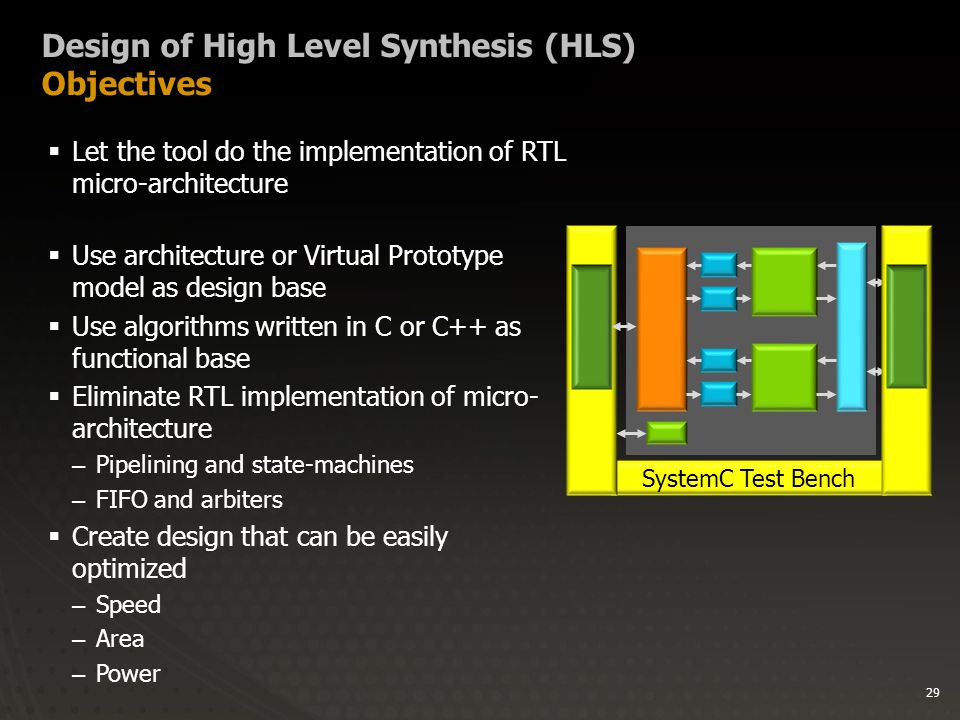 Design of High Level Synthesis (HLS)
Objectives

▪ Let the tool do the implementation of RTL micro-architecture

▪ Use architecture or Virtual Prototype model as design base
▪ Use algorithms written in C or C++ as functional base
▪ Eliminate RTL implementation of micro-architecture
– Pipelining and state-machines
– FIFO and arbiters
▪ Create design that can be easily optimized
– Speed
– Area
– Power

SystemC Test Bench

29